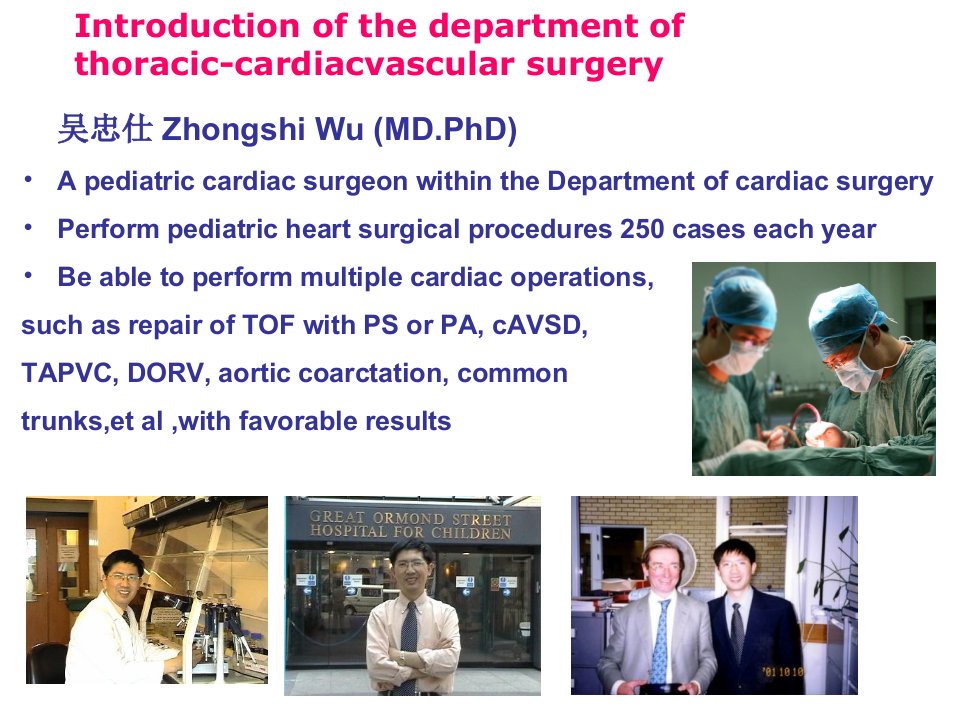 Introduction of the department of thoracic-cardiacvascular surgery

吴忠仕 Zhongshi Wu (MD.PhD)

• A pediatric cardiac surgeon within the Department of cardiac surgery

• Perform pediatric heart surgical procedures 250 cases each year

• Be able to perform multiple cardiac operations, such as repair of TOF with PS or PA, cAVSD, TAPVC, DORV, aortic coarctation, common trunks,et al ,with favorable results

GREAT ORMOND STREET HOSPITAL FOR CHILDREN

'01 10 10